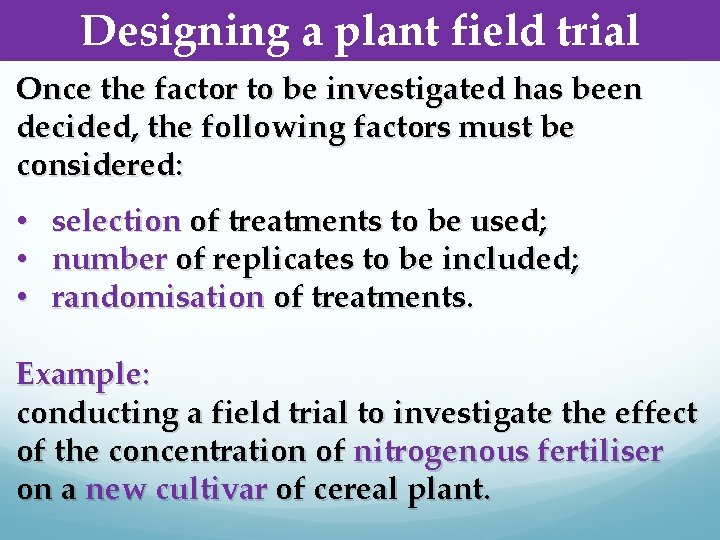 Designing a plant field trial

Once the factor to be investigated has been decided, the following factors must be considered:

• selection of treatments to be used;
• number of replicates to be included;
• randomisation of treatments.

Example:
conducting a field trial to investigate the effect of the concentration of nitrogenous fertiliser on a new cultivar of cereal plant.